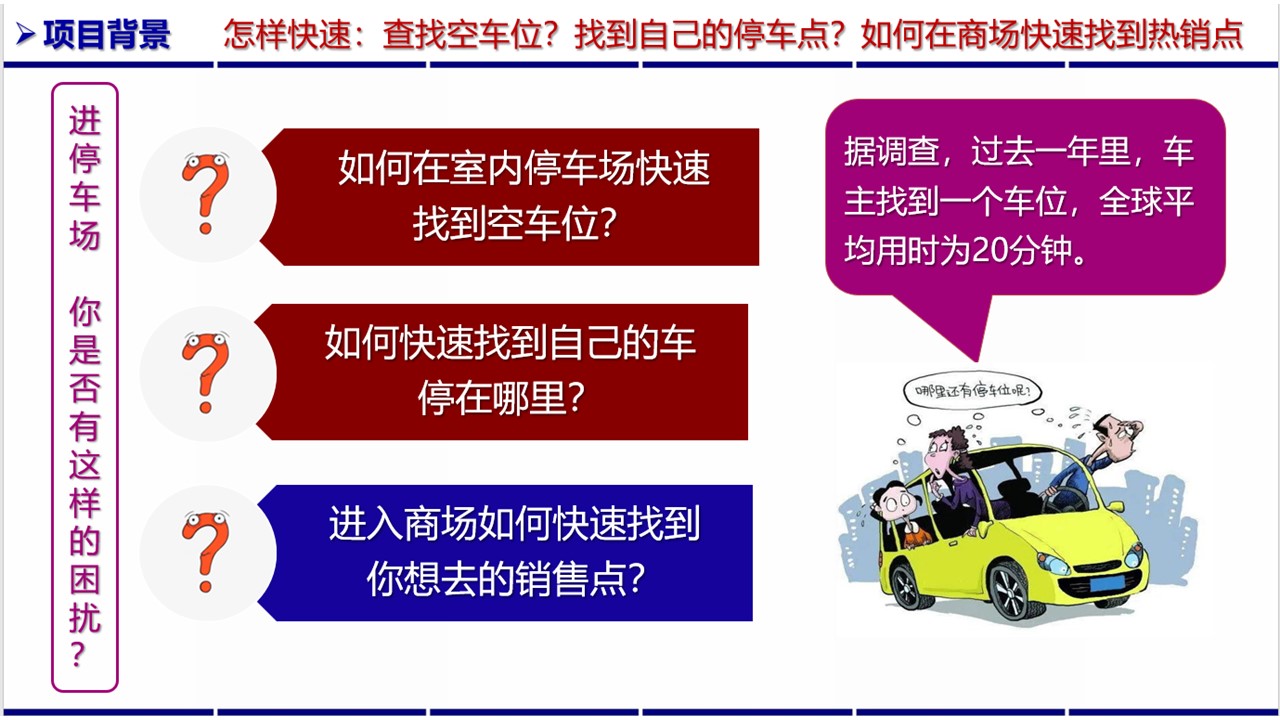 ➤ 项目背景 怎样快速：查找空车位？找到自己的停车点？如何在商场快速找到热销点

进停车场 你是否有这样的困扰？

如何在室内停车场快速找到空车位？

如何快速找到自己的车停在哪里？

进入商场如何快速找到你想去的销售点？

据调查，过去一年里，车主找到一个车位，全球平均用时为20分钟。

哪里还有停车位呢？